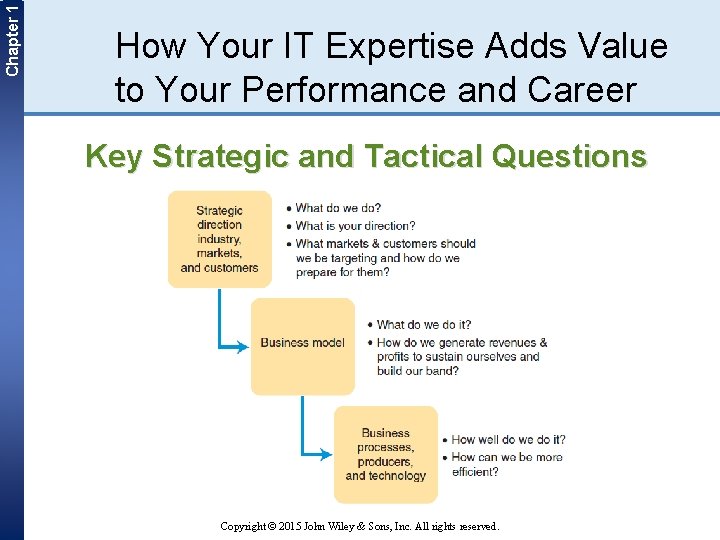 Chapter 1

How Your IT Expertise Adds Value to Your Performance and Career

Key Strategic and Tactical Questions

Strategic direction industry, markets, and customers

• What do we do?
• What is your direction?
• What markets & customers should we be targeting and how do we prepare for them?

Business model

• What do we do it?
• How do we generate revenues & profits to sustain ourselves and build our band?

Business processes, producers, and technology

• How well do we do it?
• How can we be more efficient?

Copyright © 2015 John Wiley & Sons, Inc. All rights reserved.